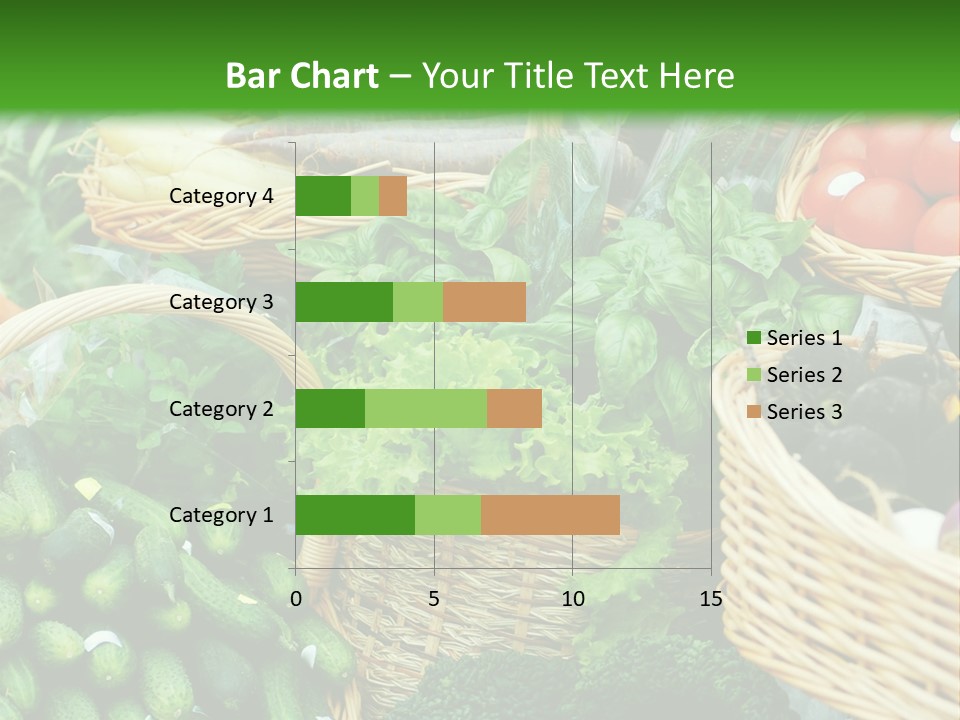 Bar Chart – Your Title Text Here

Category 4
Category 3
Category 2
Category 1

0
5
10
15

Series 1
Series 2
Series 3